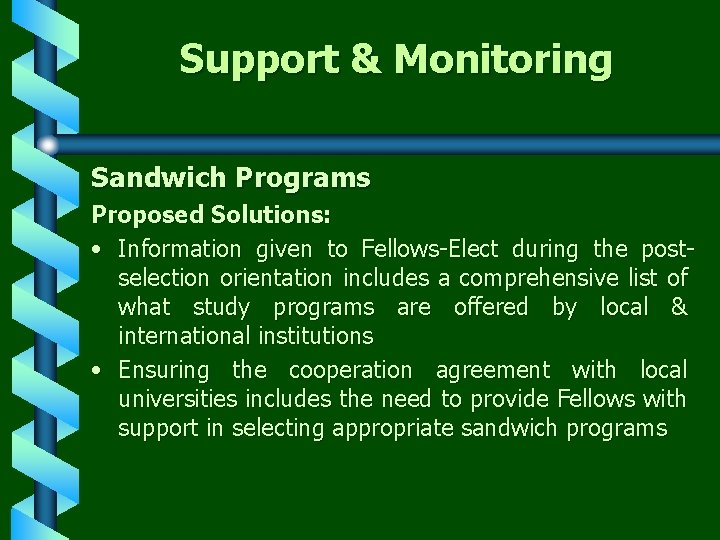 Support & Monitoring

Sandwich Programs

Proposed Solutions:

• Information given to Fellows-Elect during the post-selection orientation includes a comprehensive list of what study programs are offered by local & international institutions

• Ensuring the cooperation agreement with local universities includes the need to provide Fellows with support in selecting appropriate sandwich programs